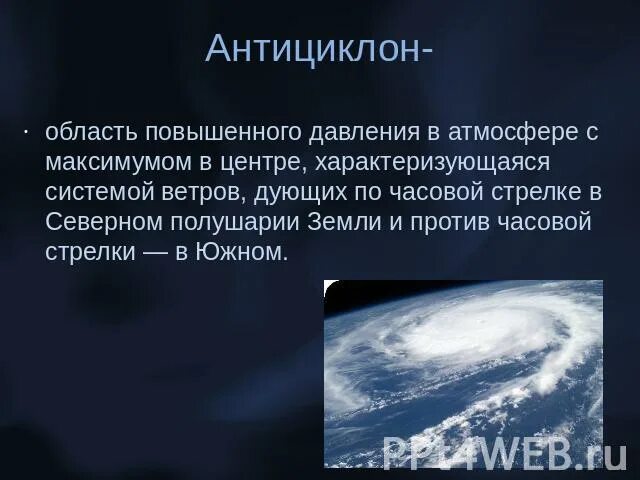 Антициклон-

· область повышенного давления в атмосфере с максимумом в центре, характеризующаяся системой ветров, дующих по часовой стрелке в Северном полушарии Земли и против часовой стрелки — в Южном.

PPT4WEB.ru